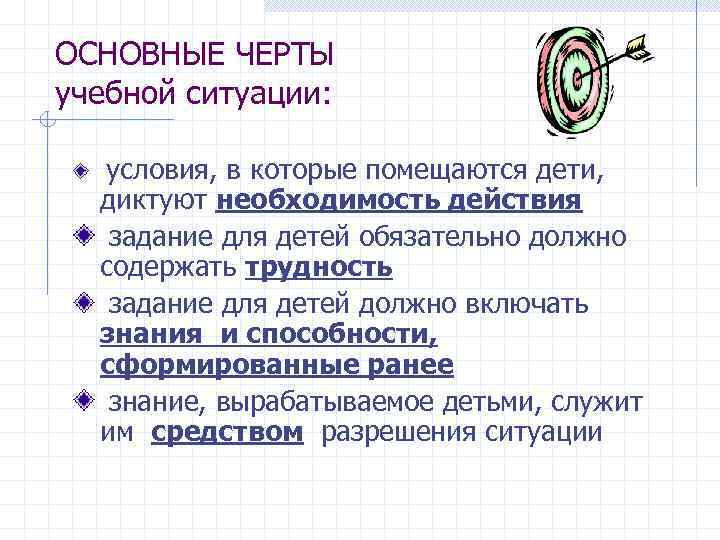 ОСНОВНЫЕ ЧЕРТЫ
учебной ситуации:

условия, в которые помещаются дети, диктуют необходимость действия

задание для детей обязательно должно содержать трудность

задание для детей должно включать знания и способности, сформированные ранее

знание, вырабатываемое детьми, служит им средством разрешения ситуации